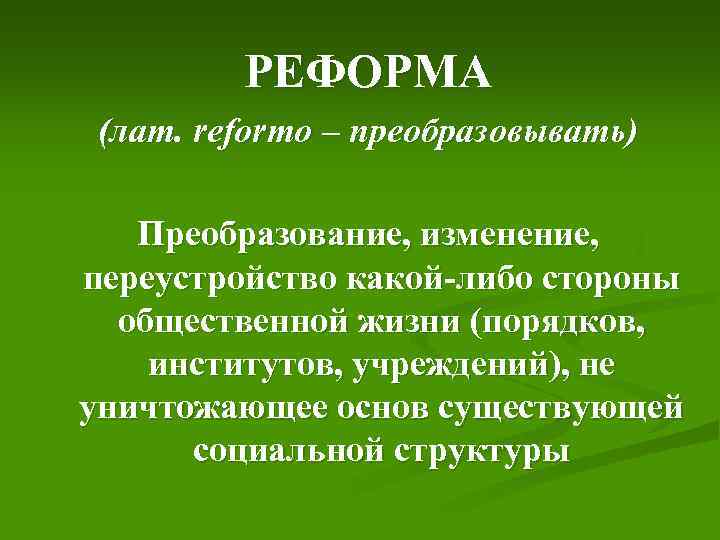 РЕФОРМА
(лат. reformo – преобразовывать)

Преобразование, изменение, переустройство какой-либо стороны общественной жизни (порядков, институтов, учреждений), не уничтожающее основ существующей социальной структуры